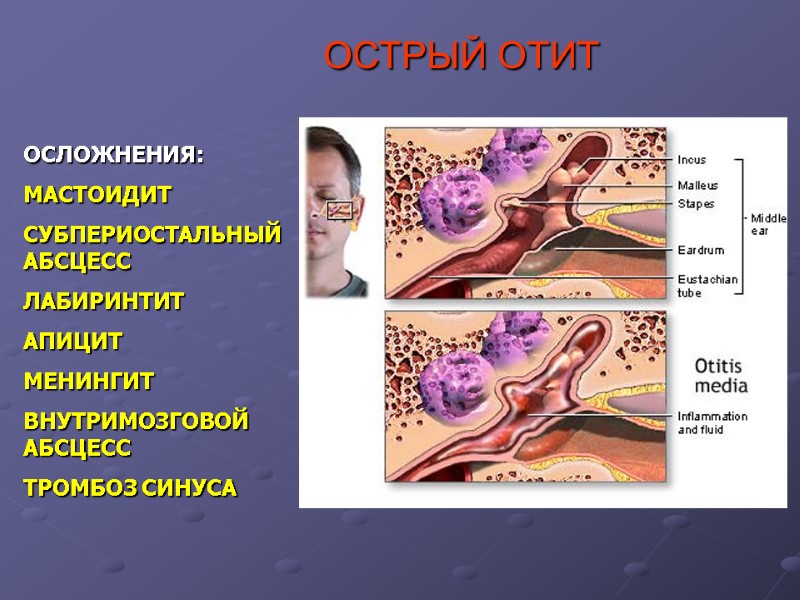 ОСТРЫЙ ОТИТ

ОСЛОЖНЕНИЯ:

МАСТОИДИТ

СУБПЕРИОСТАЛЬНЫЙ АБСЦЕСС

ЛАБИРИНТИТ

АПИЦИТ

МЕНИНГИТ

ВНУТРИМОЗГОВОЙ АБСЦЕСС

ТРОМБОЗ СИНУСА

Incus
Malleus
Stapes
Middle ear
Eardrum
Eustachian tube

Otitis media

Inflammation and fluid